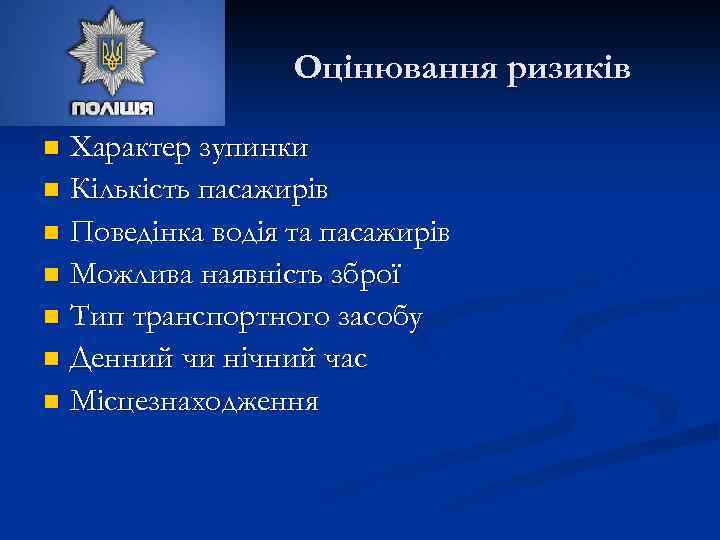 ПОЛІЦІЯ

Оцінювання ризиків

- Характер зупинки
- Кількість пасажирів
- Поведінка водія та пасажирів
- Можлива наявність зброї
- Тип транспортного засобу
- Денний чи нічний час
- Місцезнаходження